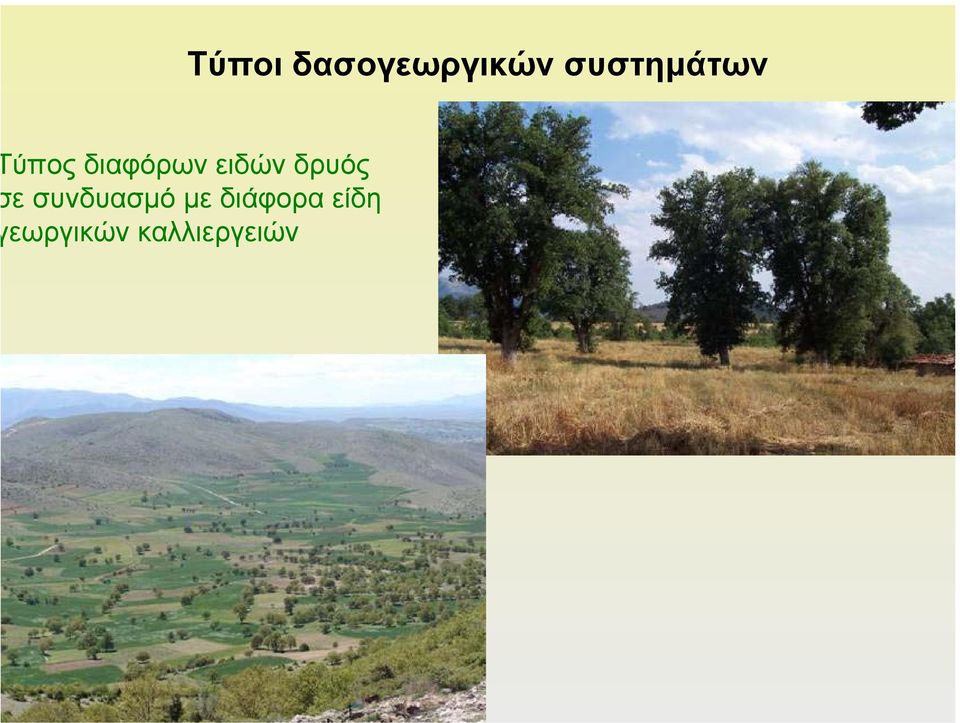 Τύποι δασογεωργικών συστημάτων

Τύπος διαφόρων ειδών δρυός σε συνδυασμό με διάφορα είδη γεωργικών καλλιεργειών